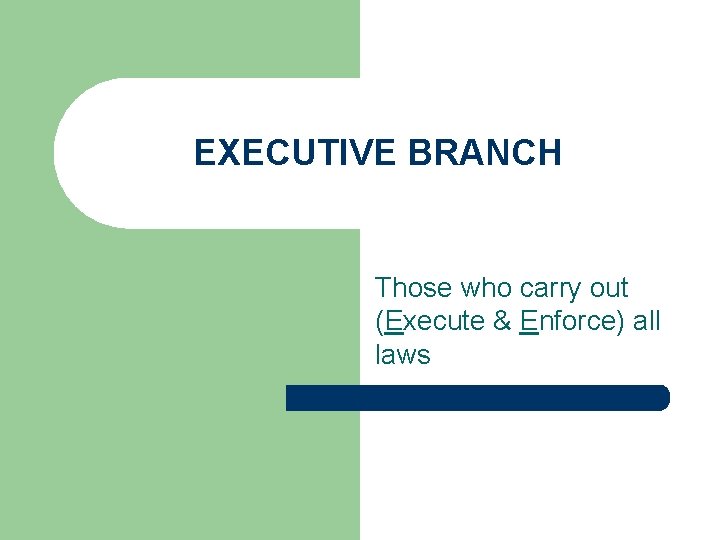 EXECUTIVE BRANCH

Those who carry out (Execute & Enforce) all laws